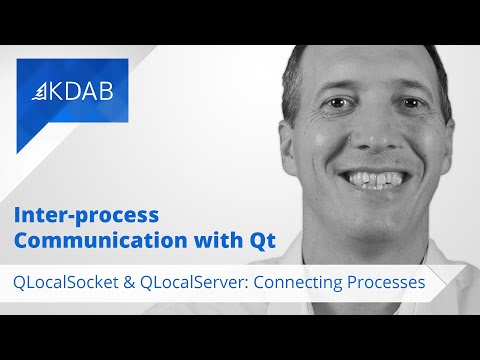 KDAB

Inter-process Communication with Qt

QLocalSocket & QLocalServer: Connecting Processes